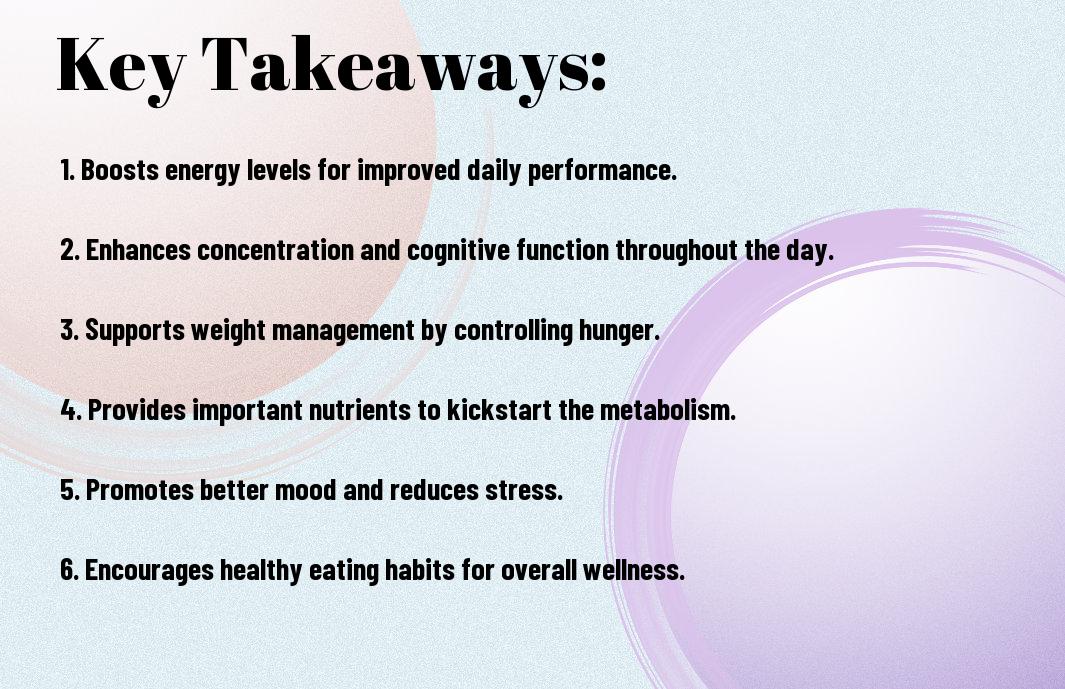 Key Takeaways:

1. Boosts energy levels for improved daily performance.

2. Enhances concentration and cognitive function throughout the day.

3. Supports weight management by controlling hunger.

4. Provides important nutrients to kickstart the metabolism.

5. Promotes better mood and reduces stress.

6. Encourages healthy eating habits for overall wellness.